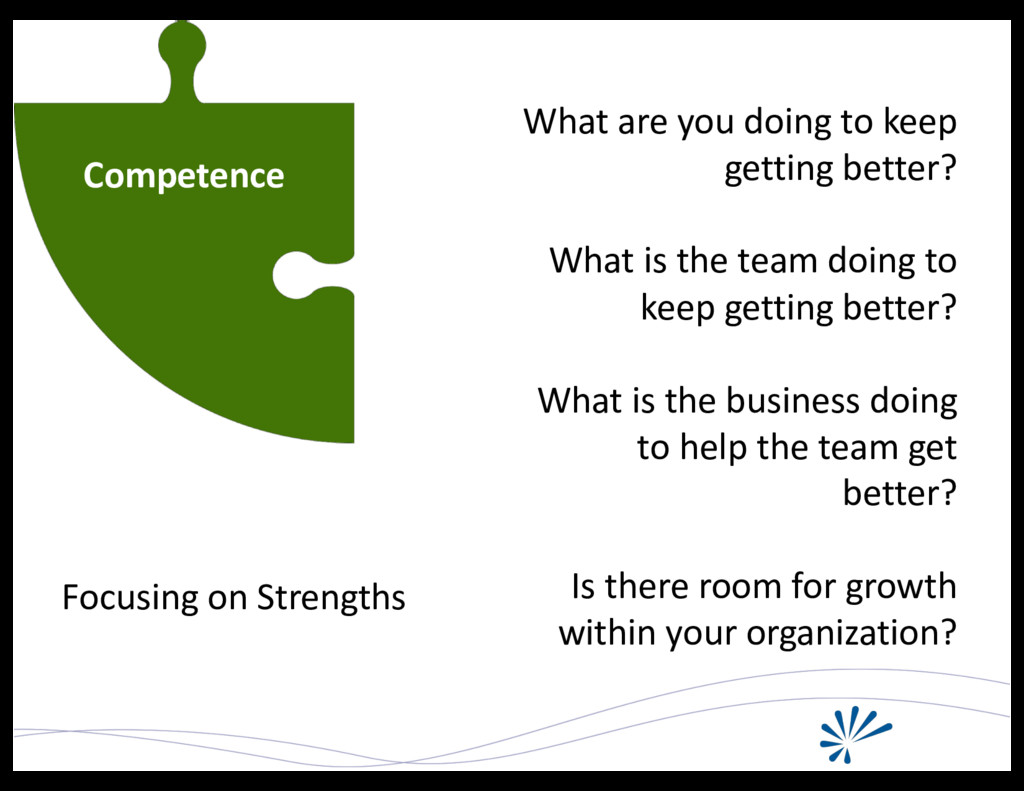 Competence

What are you doing to keep getting better?

What is the team doing to keep getting better?

What is the business doing to help the team get better?

Is there room for growth within your organization?

Focusing on Strengths